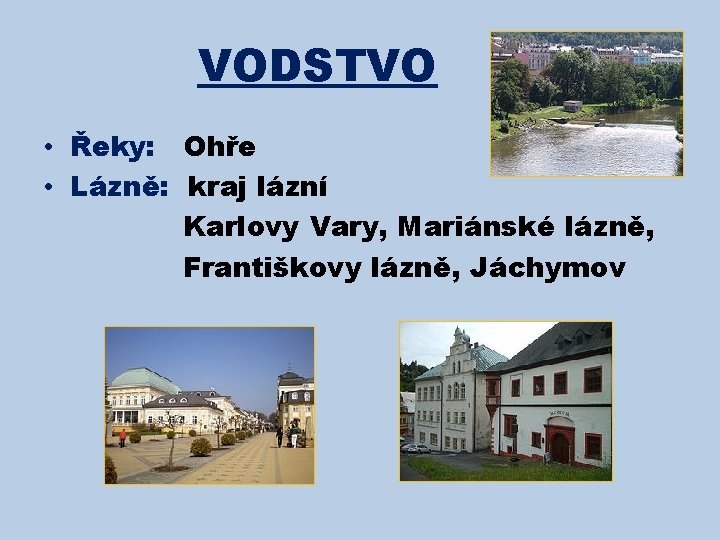 VODSTVO

• Řeky: Ohře
• Lázně: kraj lázní
Karlovy Vary, Mariánské lázně, Františkovy lázně, Jáchymov